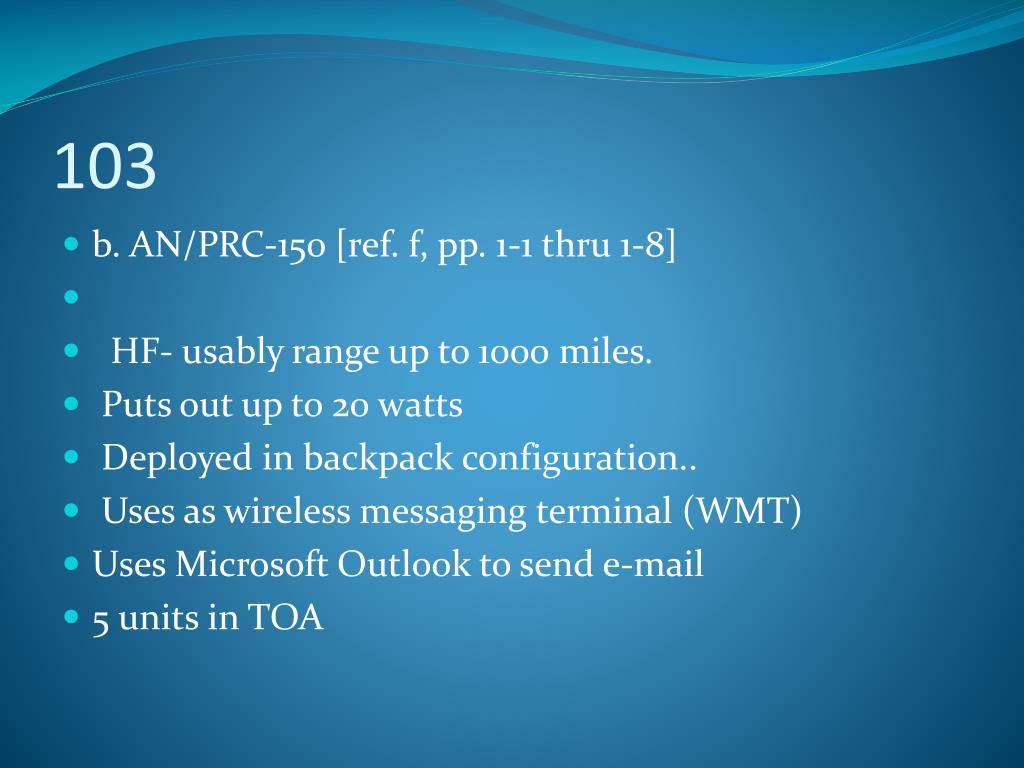 103

b. AN/PRC-150 [ref. f, pp. 1-1 thru 1-8]

HF- usably range up to 1000 miles.

Puts out up to 20 watts

Deployed in backpack configuration..

Uses as wireless messaging terminal (WMT)

Uses Microsoft Outlook to send e-mail

5 units in TOA